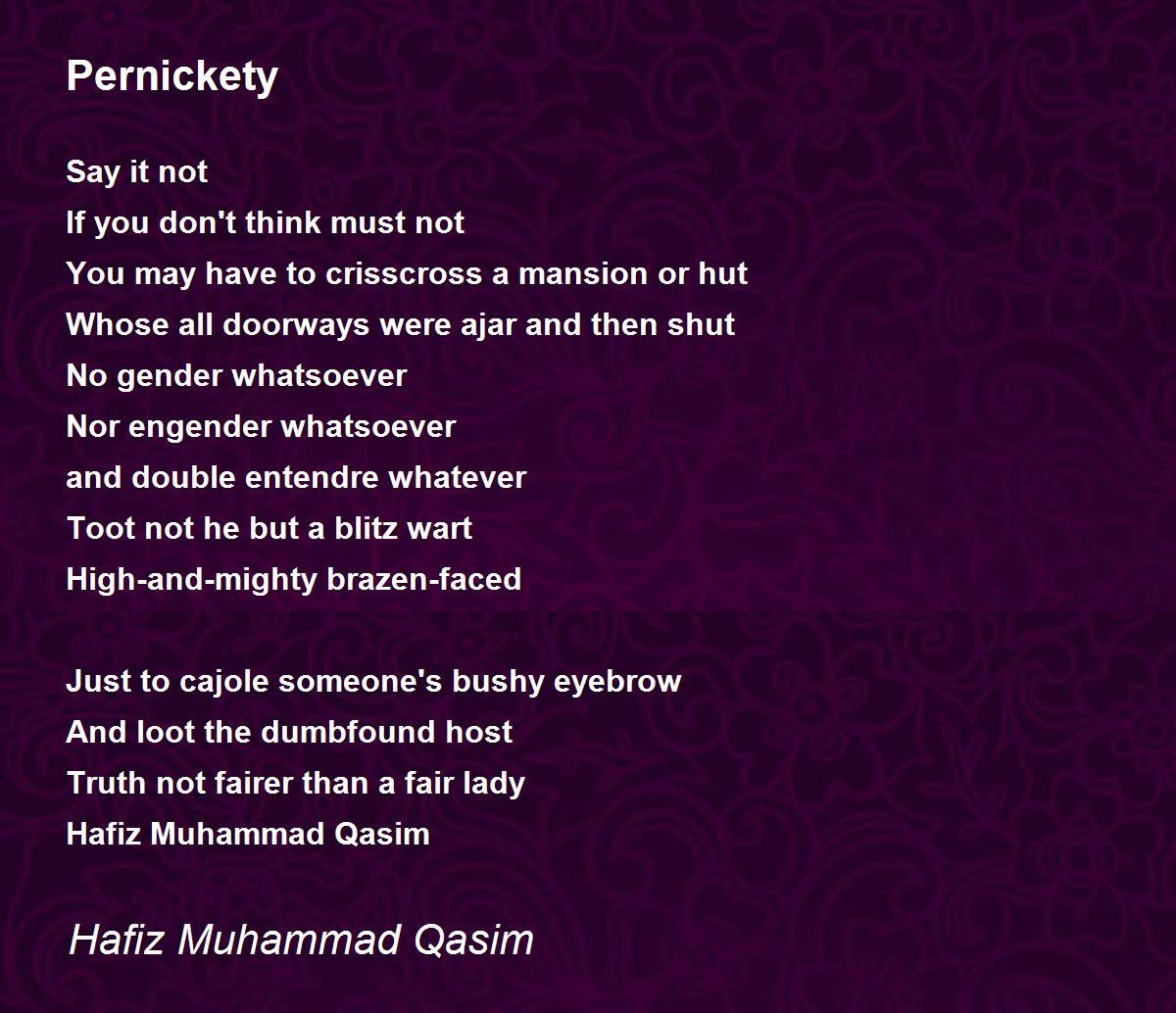 Pernickety

Say it not
If you don't think must not
You may have to crisscross a mansion or hut
Whose all doorways were ajar and then shut
No gender whatsoever
Nor engender whatsoever
and double entendre whatever
Toot not he but a blitz wart
High-and-mighty brazen-faced

Just to cajole someone's bushy eyebrow
And loot the dumbfound host
Truth not fairer than a fair lady
Hafiz Muhammad Qasim

Hafiz Muhammad Qasim